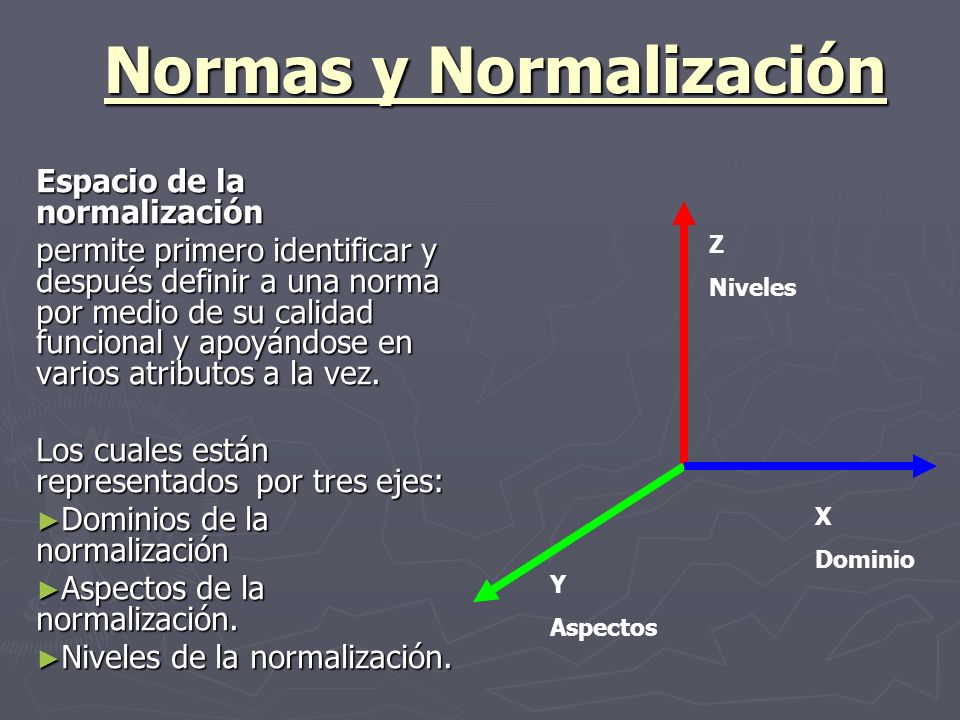 Normas y Normalización

Espacio de la normalización
permite primero identificar y después definir a una norma por medio de su calidad funcional y apoyándose en varios atributos a la vez.

Los cuales están representados por tres ejes:
►Dominios de la normalización
►Aspectos de la normalización.
►Niveles de la normalización.

Z
Niveles

X
Dominio

Y
Aspectos